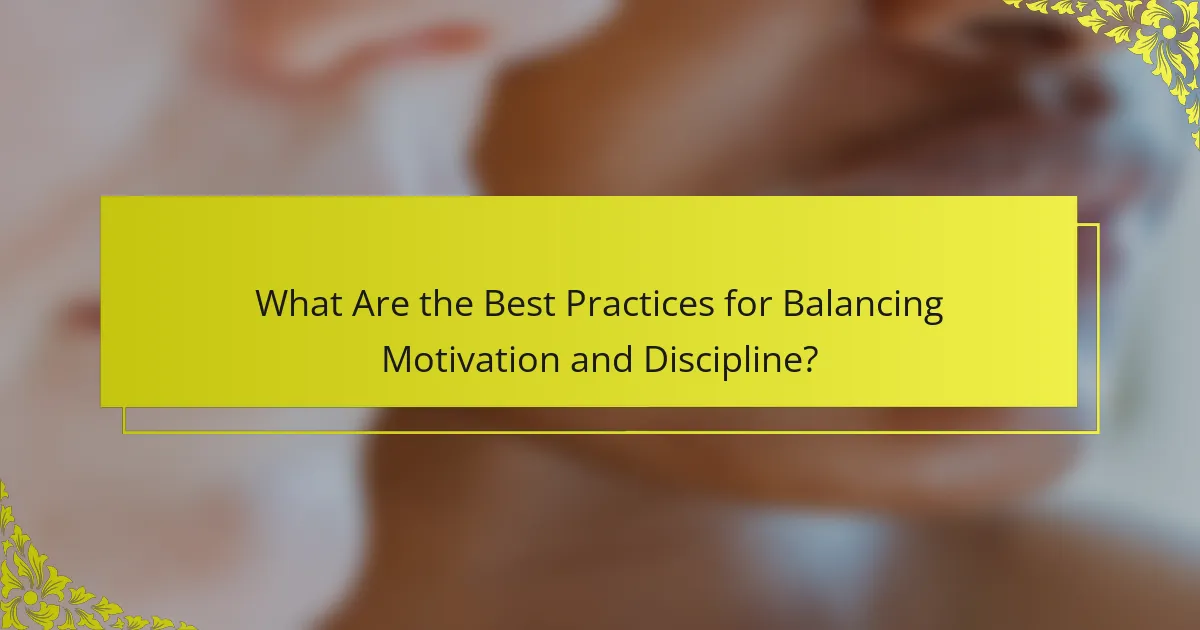 What Are the Best Practices for Balancing Motivation and Discipline?